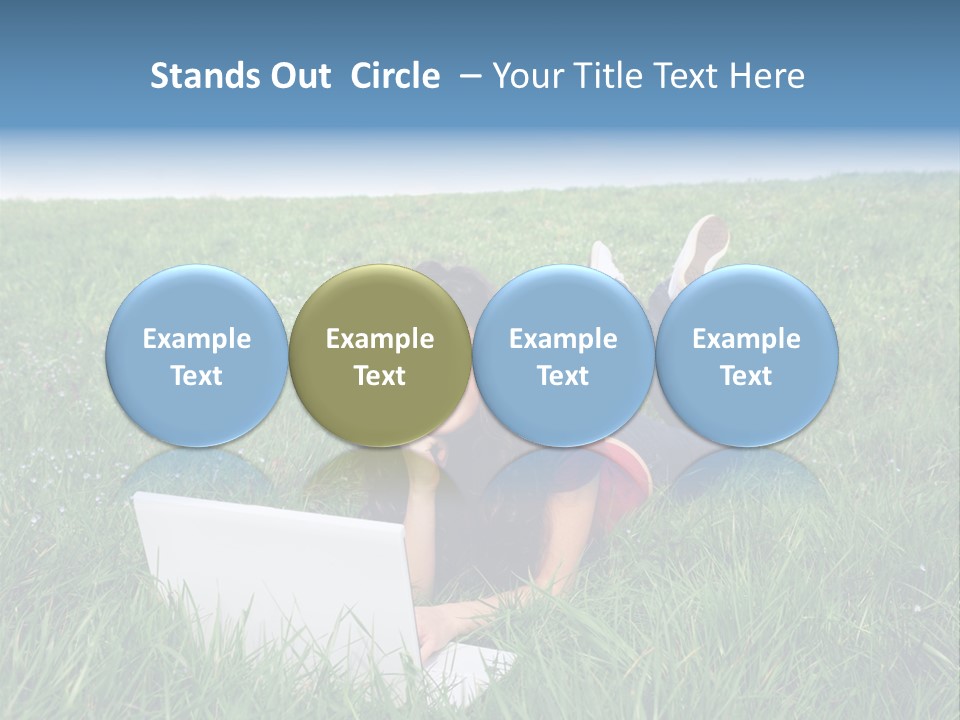 Stands Out Circle – Your Title Text Here

Example Text

Example Text

Example Text

Example Text